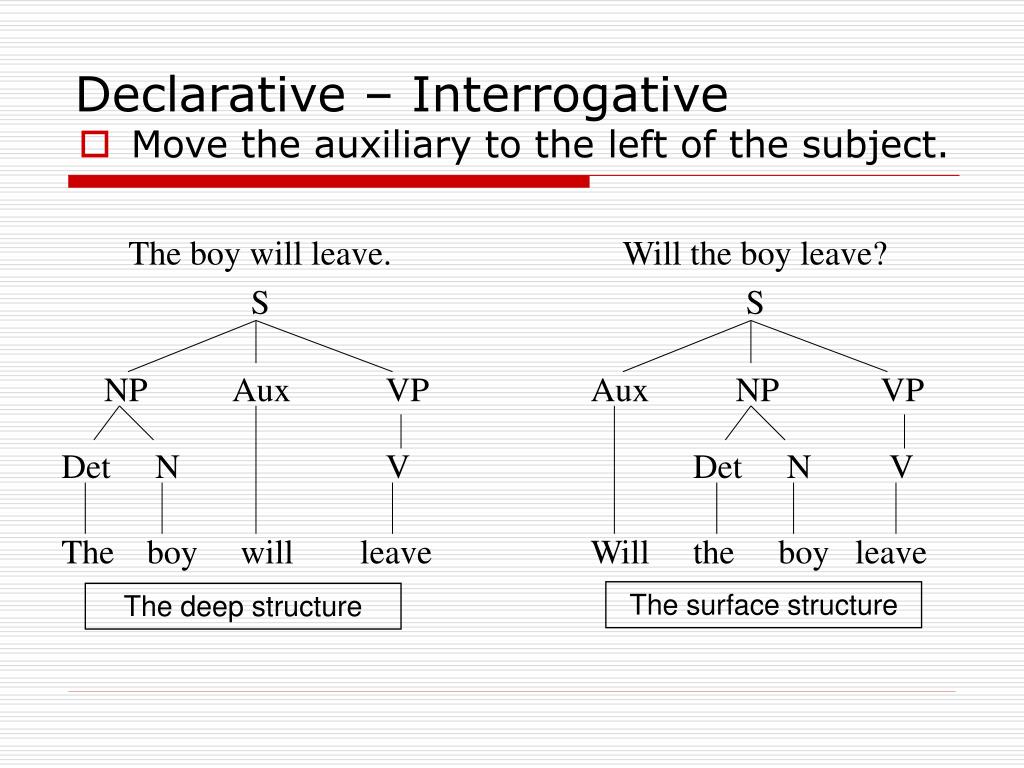 Declarative – Interrogative

Move the auxiliary to the left of the subject.

The boy will leave.

S

NP Aux VP

Det N V

The boy will leave

The deep structure

Will the boy leave?

S

Aux NP VP

Det N V

Will the boy leave

The surface structure